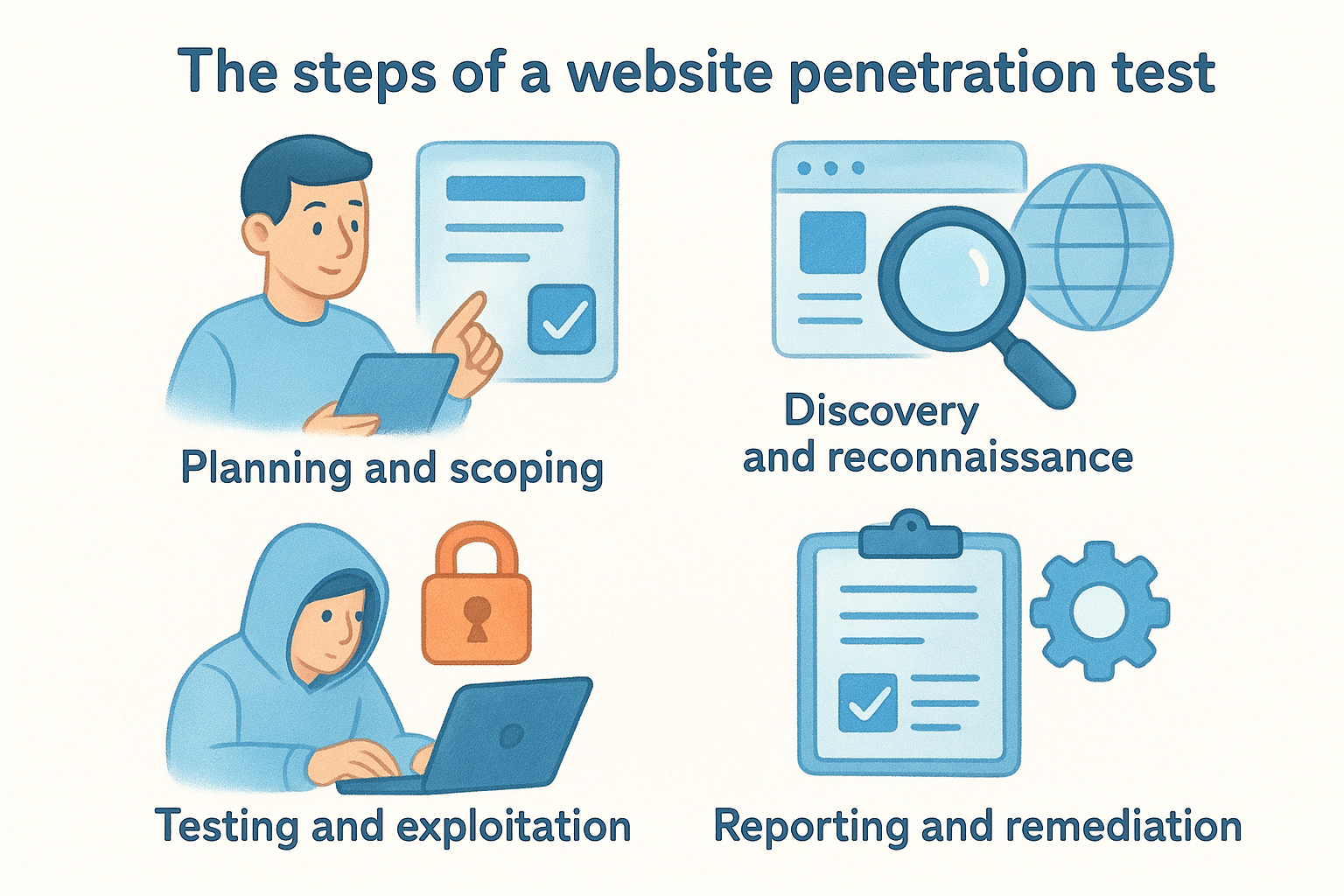 The steps of a website penetration test

Planning and scoping

Discovery and reconnaissance

Testing and exploitation

Reporting and remediation